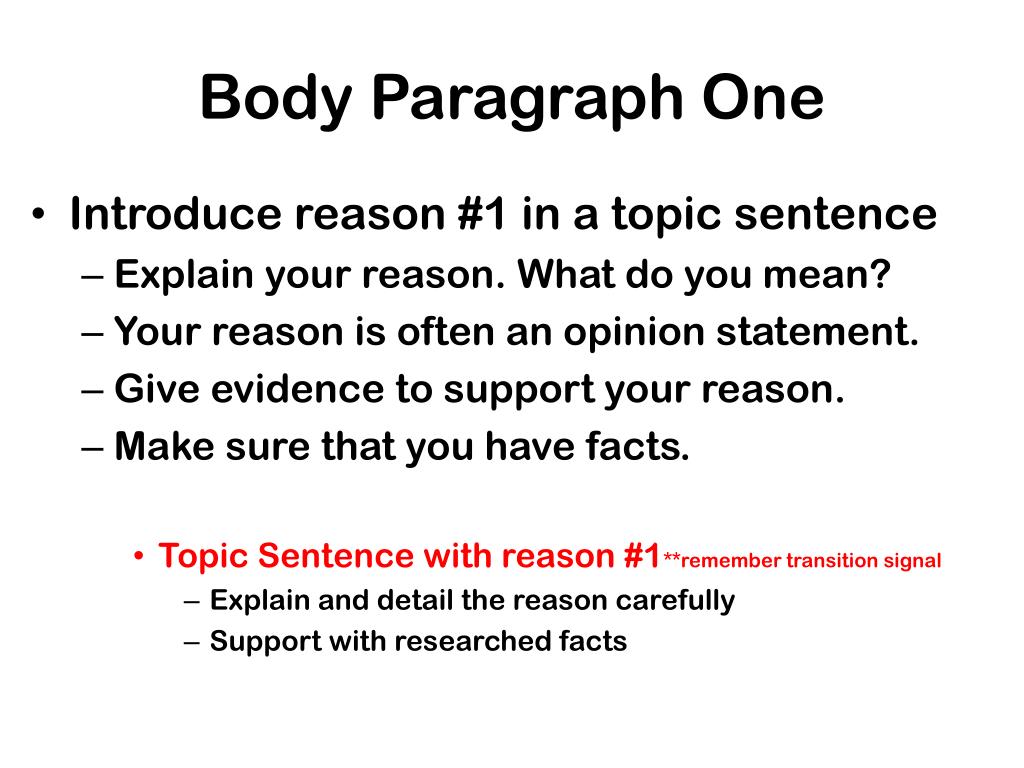 Body Paragraph One

• Introduce reason #1 in a topic sentence
– Explain your reason. What do you mean?
– Your reason is often an opinion statement.
– Give evidence to support your reason.
– Make sure that you have facts.

• Topic Sentence with reason #1**remember transition signal
– Explain and detail the reason carefully
– Support with researched facts